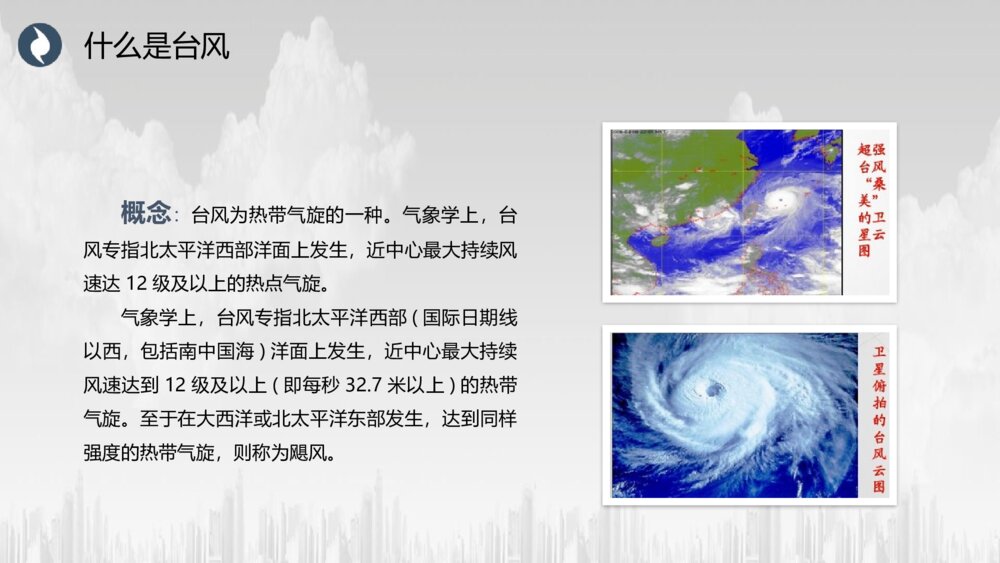 什么是台风

概念：台风为热带气旋的一种。气象学上，台风专指北太平洋西部洋面上发生，近中心最大持续风速达 12 级及以上的热点气旋。

气象学上，台风专指北太平洋西部（国际日期线以西，包括南中国海）洋面上发生，近中心最大持续风速达到 12 级及以上（即每秒 32.7 米以上）的热带气旋。至于在大西洋或北太平洋东部发生，达到同样强度的热带气旋，则称为飓风。

超强台风“桑美”的卫星云图

卫星俯拍的台风云图